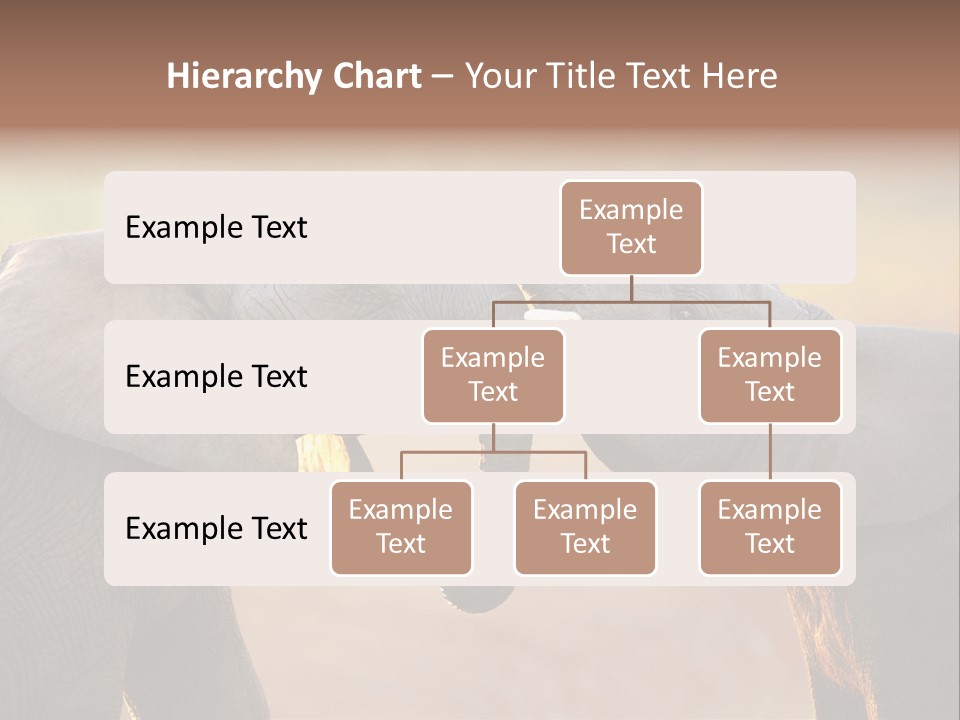 Hierarchy Chart – Your Title Text Here

Example Text

Example Text

Example Text

Example Text

Example Text

Example Text

Example Text

Example Text

Example Text